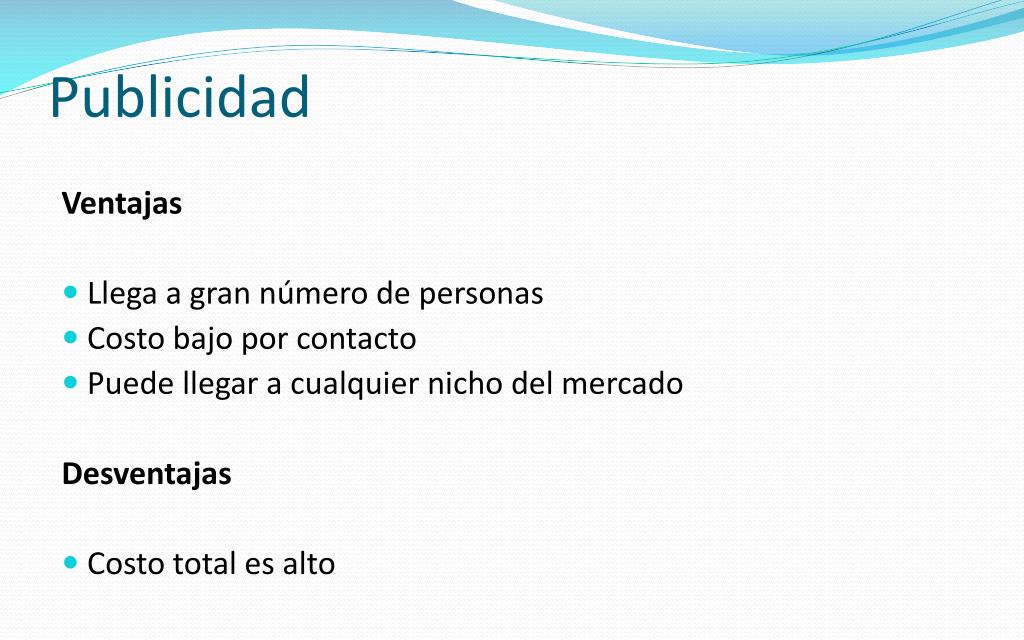 Publicidad

Ventajas

- Llega a gran número de personas
- Costo bajo por contacto
- Puede llegar a cualquier nicho del mercado

Desventajas

- Costo total es alto